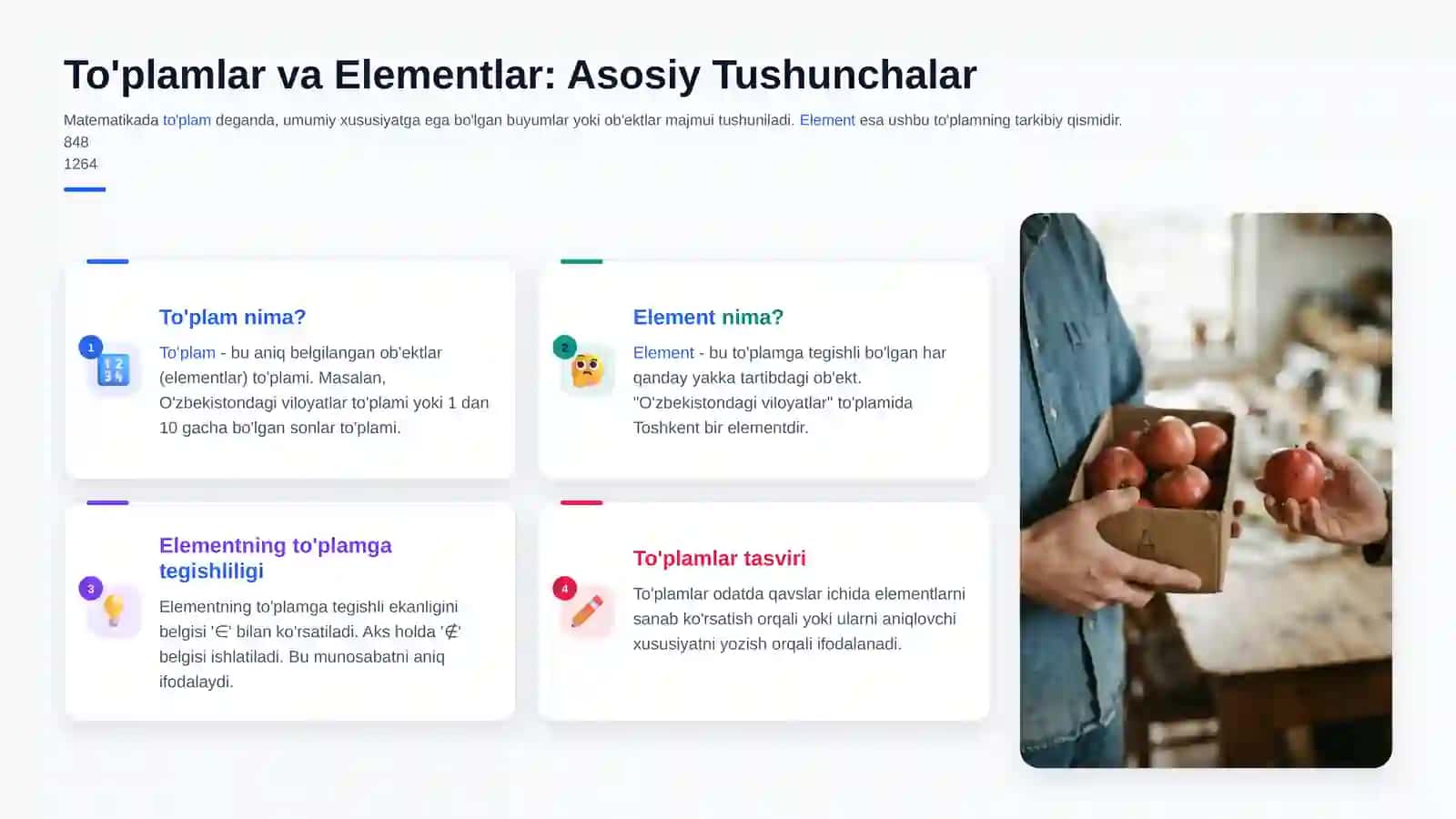 To'plamlar va Elementlar: Asosiy Tushunchalar

Matematikada to'plam deganda, umumiy xususiyatga ega bo'lgan buyumlar yoki ob'ektlar majmui tushuniladi. Element esa ushbu to'plamning tarkibiy qismidir.
848
1264

1

To'plam nima?

To'plam - bu aniq belgilangan ob'ektlar (elementlar) to'plami. Masalan, O'zbekistondagi viloyatlar to'plami yoki 1 dan 10 gacha bo'lgan sonlar to'plami.

2

Element nima?

Element - bu to'plamga tegishli bo'lgan har qanday yakka tartibdagi ob'ekt. "O'zbekistondagi viloyatlar" to'plamida Toshkent bir elementdir.

3

Elementning to'plamga tegishliligi

Elementning to'plamga tegishli ekanligini belgisi '$\in$' bilan ko'rsatiladi. Aks holda '$\notin$' belgisi ishlatiladi. Bu munosabatni aniq ifodalaydi.

4

To'plamlar tasviri

To'plamlar odatda qavslar ichida elementlarni sanab ko'rsatish orqali yoki ularni aniqlovchi xususiyatni yozish orqali ifodalanadi.